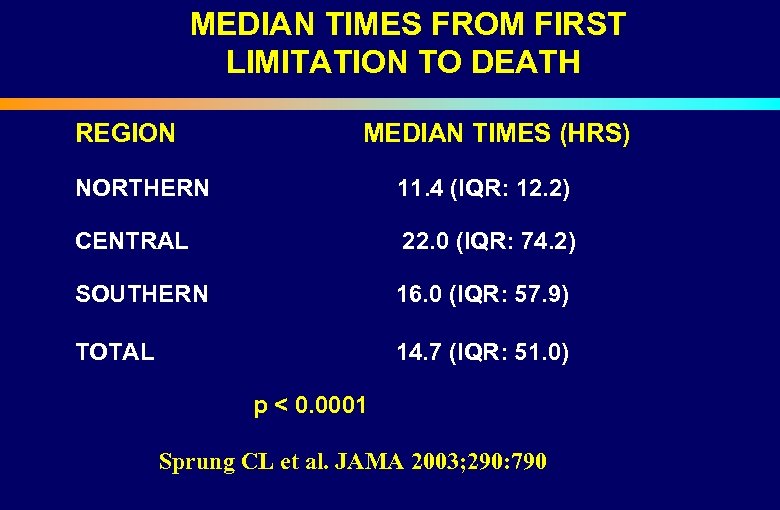 MEDIAN TIMES FROM FIRST LIMITATION TO DEATH

| REGION | MEDIAN TIMES (HRS) |
|---|---|
| NORTHERN | 11.4 (IQR: 12.2) |
| CENTRAL | 22.0 (IQR: 74.2) |
| SOUTHERN | 16.0 (IQR: 57.9) |
| TOTAL | 14.7 (IQR: 51.0) |

p < 0.0001

Sprung CL et al. JAMA 2003;290:790